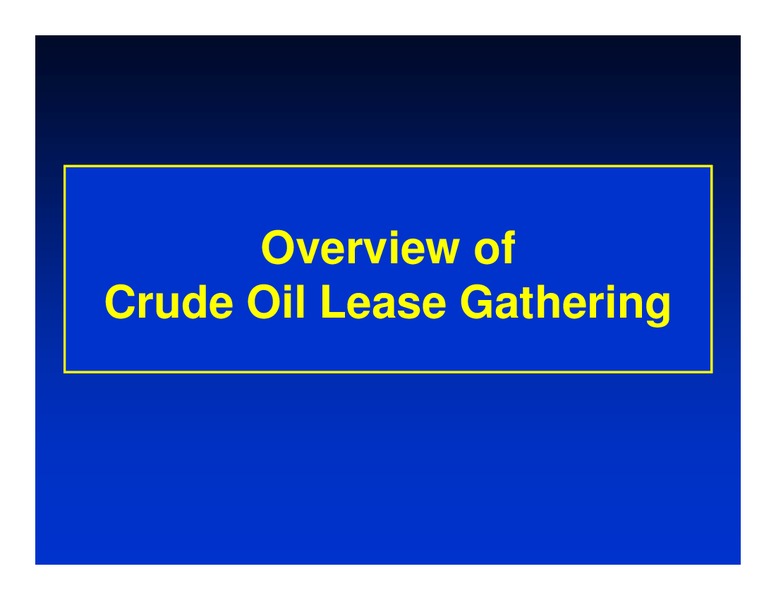 Overview of
Crude Oil Lease Gathering